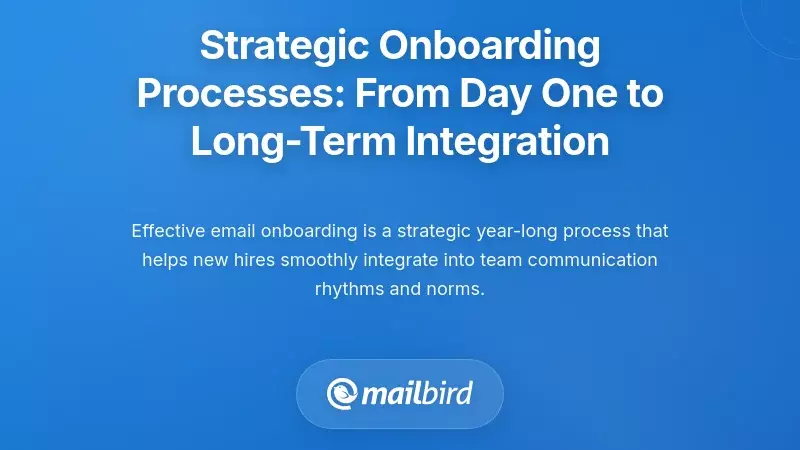 Strategic Onboarding Processes: From Day One to Long-Term Integration

Effective email onboarding is a strategic year-long process that helps new hires smoothly integrate into team communication rhythms and norms.

mailbird